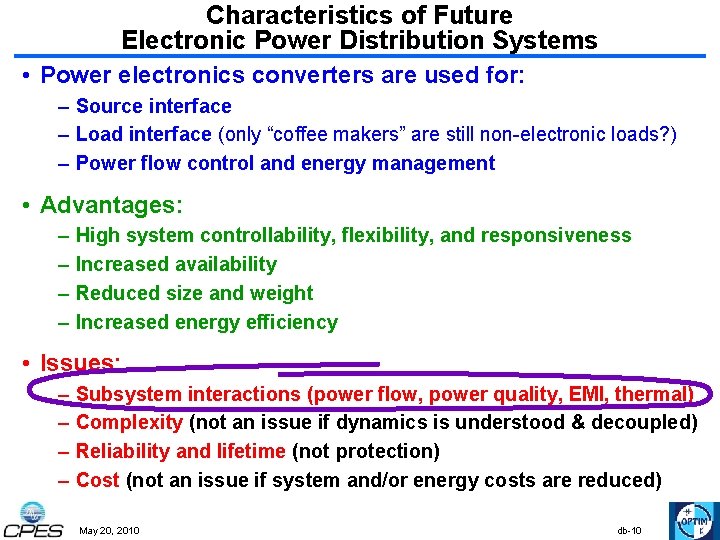 Characteristics of Future Electronic Power Distribution Systems

• Power electronics converters are used for:
– Source interface
– Load interface (only "coffee makers" are still non-electronic loads?)
– Power flow control and energy management

• Advantages:
– High system controllability, flexibility, and responsiveness
– Increased availability
– Reduced size and weight
– Increased energy efficiency

• Issues:
– Subsystem interactions (power flow, power quality, EMI, thermal)
– Complexity (not an issue if dynamics is understood & decoupled)
– Reliability and lifetime (not protection)
– Cost (not an issue if system and/or energy costs are reduced)

CPES May 20, 2010 db-10 OPTIM